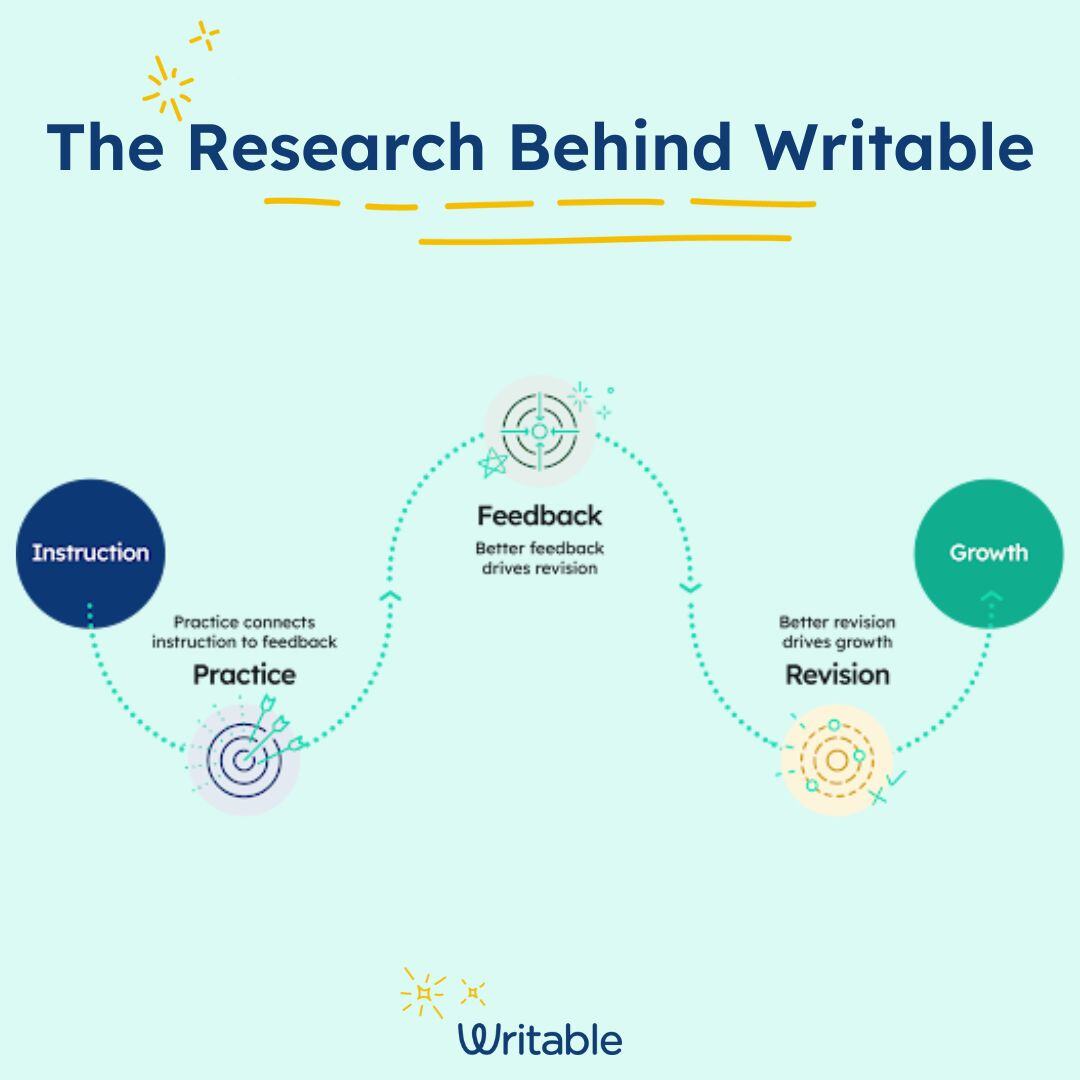 The Research Behind Writable

Instruction

Practice connects instruction to feedback
Practice

Feedback
Better feedback drives revision

Better revision drives growth
Revision

Growth

Writable